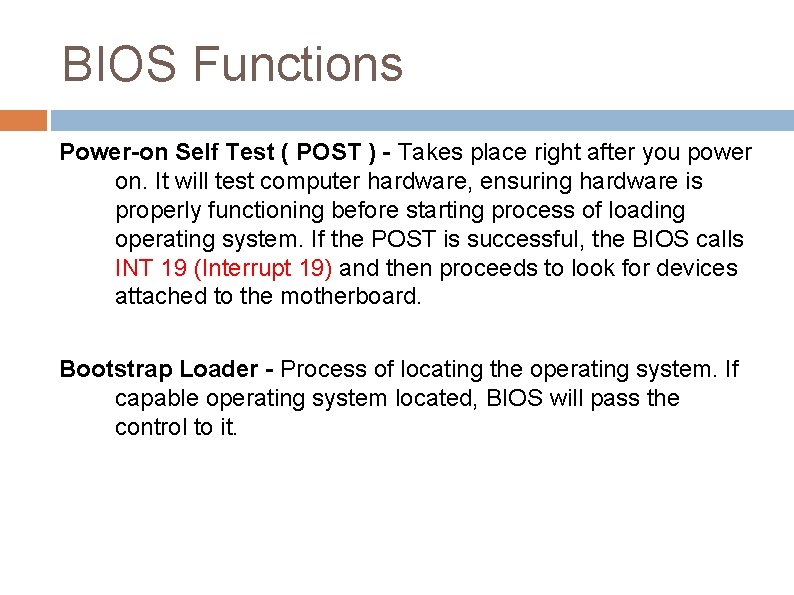 BIOS Functions

Power-on Self Test ( POST ) - Takes place right after you power on. It will test computer hardware, ensuring hardware is properly functioning before starting process of loading operating system. If the POST is successful, the BIOS calls INT 19 (Interrupt 19) and then proceeds to look for devices attached to the motherboard.

Bootstrap Loader - Process of locating the operating system. If capable operating system located, BIOS will pass the control to it.